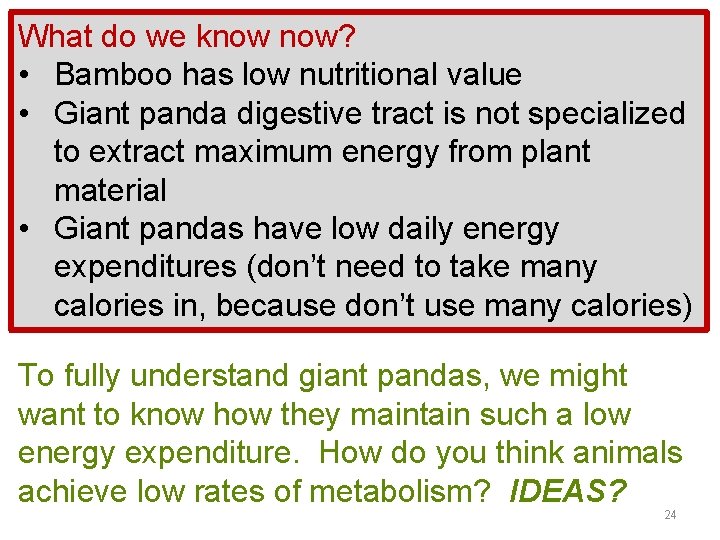 What do we know now?
• Bamboo has low nutritional value
• Giant panda digestive tract is not specialized to extract maximum energy from plant material
• Giant pandas have low daily energy expenditures (don't need to take many calories in, because don't use many calories)

To fully understand giant pandas, we might want to know how they maintain such a low energy expenditure. How do you think animals achieve low rates of metabolism? IDEAS?

24